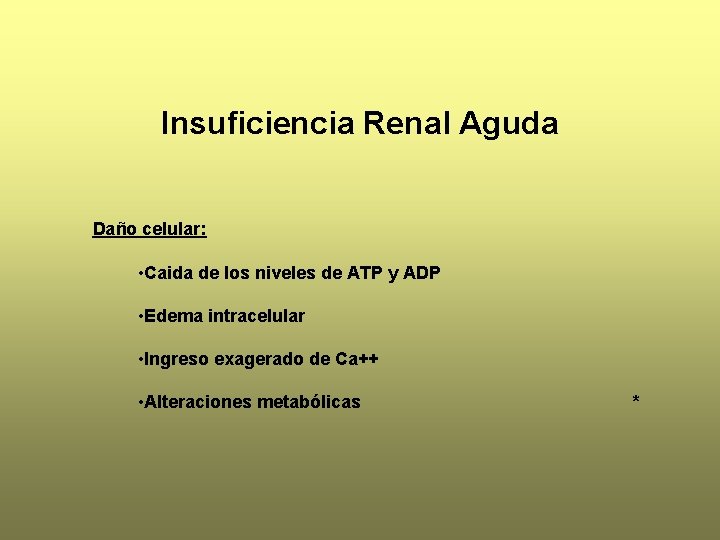 Insuficiencia Renal Aguda

Daño celular:

•Caida de los niveles de ATP y ADP

•Edema intracelular

•Ingreso exagerado de Ca++

•Alteraciones metabólicas

*